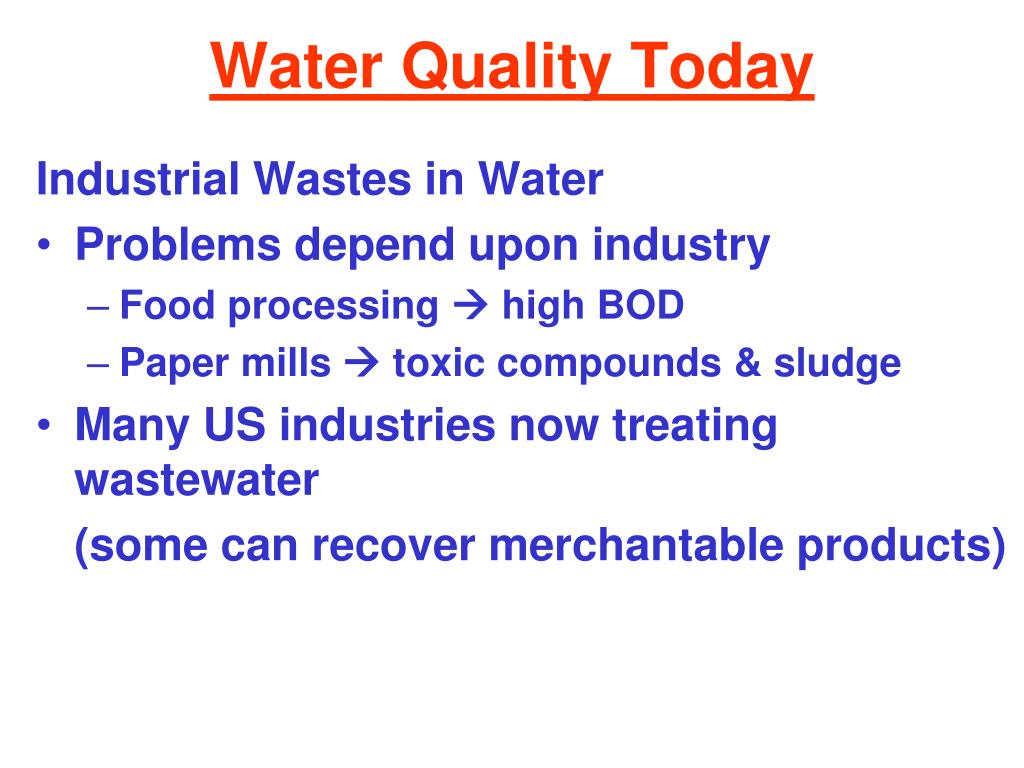 Water Quality Today

Industrial Wastes in Water

• Problems depend upon industry
– Food processing → high BOD
– Paper mills → toxic compounds & sludge

• Many US industries now treating wastewater
(some can recover merchantable products)